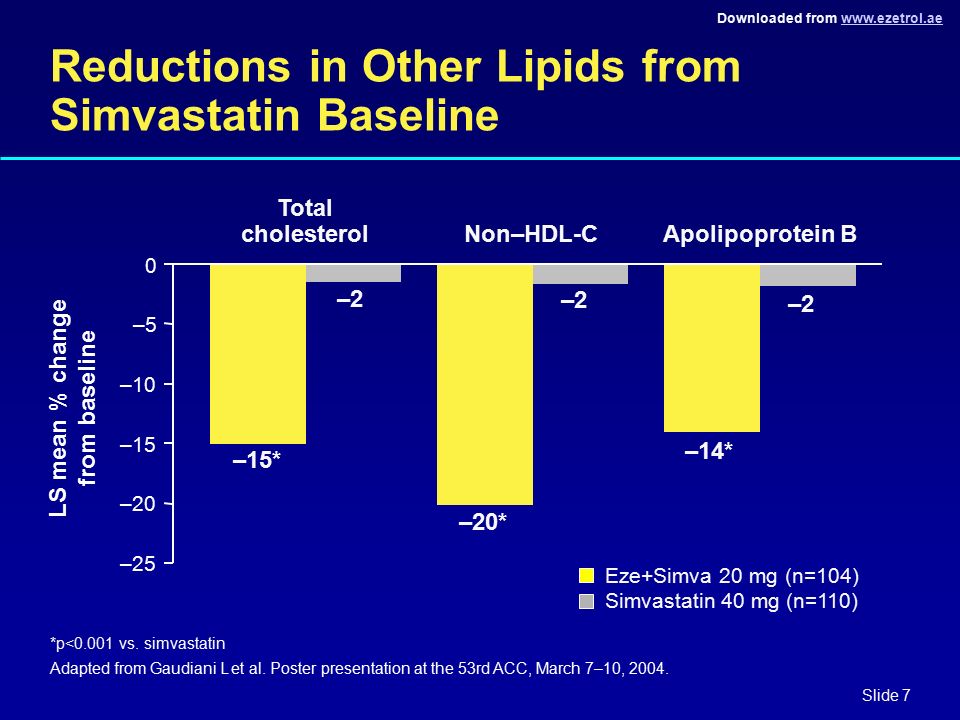 Downloaded from www.ezetrol.ae

Reductions in Other Lipids from Simvastatin Baseline

Total cholesterol

Non–HDL-C

Apolipoprotein B

LS mean % change from baseline

0

–5

–10

–15

–20

–25

–15*

–2

–20*

–2

–14*

–2

Eze+Simva 20 mg (n=104)

Simvastatin 40 mg (n=110)

*p<0.001 vs. simvastatin

Adapted from Gaudiani L et al. Poster presentation at the 53rd ACC, March 7–10, 2004.

Slide 7